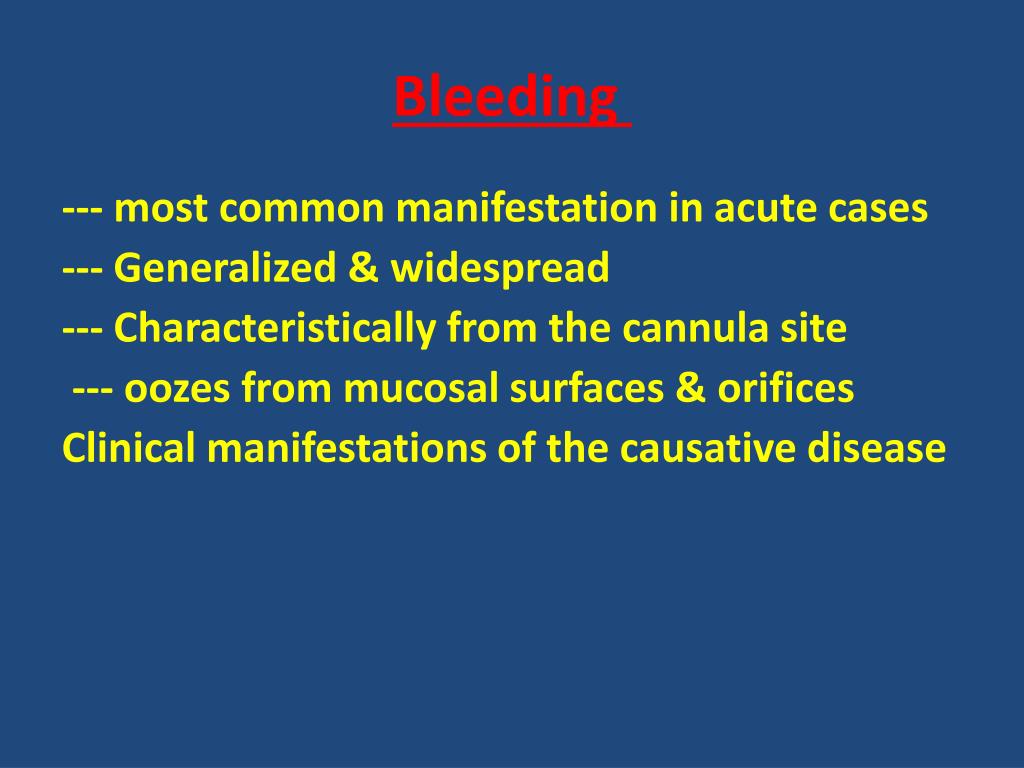 Bleeding

--- most common manifestation in acute cases
--- Generalized & widespread
--- Characteristically from the cannula site
--- oozes from mucosal surfaces & orifices
Clinical manifestations of the causative disease